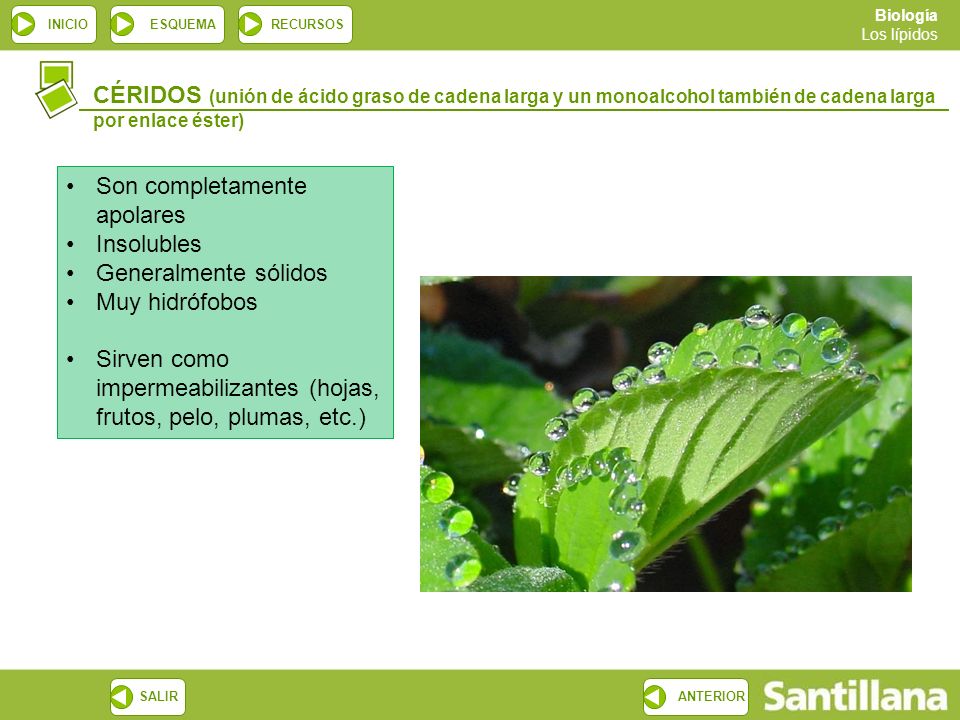 INICIO ESQUEMA RECURSOS

Biología
Los lípidos

CÉRIDOS (unión de ácido graso de cadena larga y un monoalcohol también de cadena larga por enlace éster)

• Son completamente apolares
• Insolubles
• Generalmente sólidos
• Muy hidrófobos

• Sirven como impermeabilizantes (hojas, frutos, pelo, plumas, etc.)

SALIR ANTERIOR Santillana